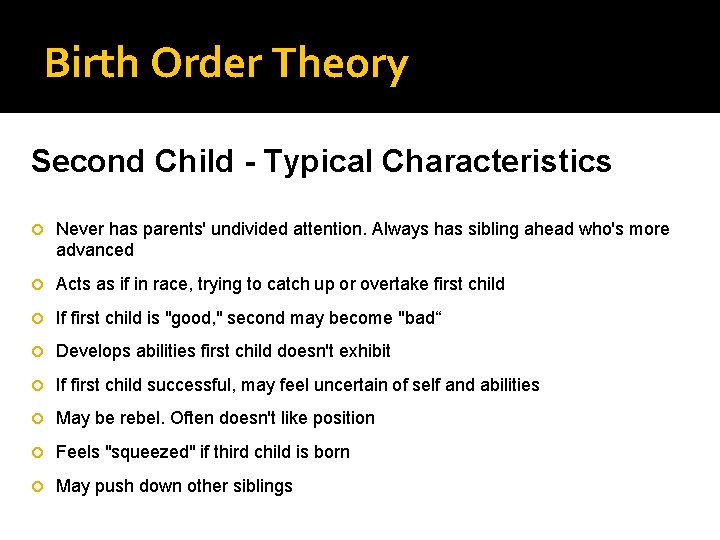 Birth Order Theory

Second Child - Typical Characteristics

Never has parents' undivided attention. Always has sibling ahead who's more advanced

Acts as if in race, trying to catch up or overtake first child

If first child is "good," second may become "bad“

Develops abilities first child doesn't exhibit

If first child successful, may feel uncertain of self and abilities

May be rebel. Often doesn't like position

Feels "squeezed" if third child is born

May push down other siblings